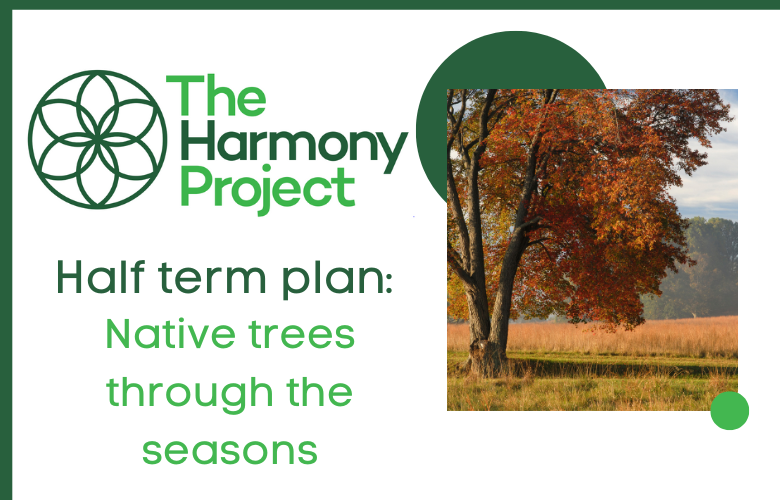 The Harmony Project

Half term plan:
Native trees through the seasons